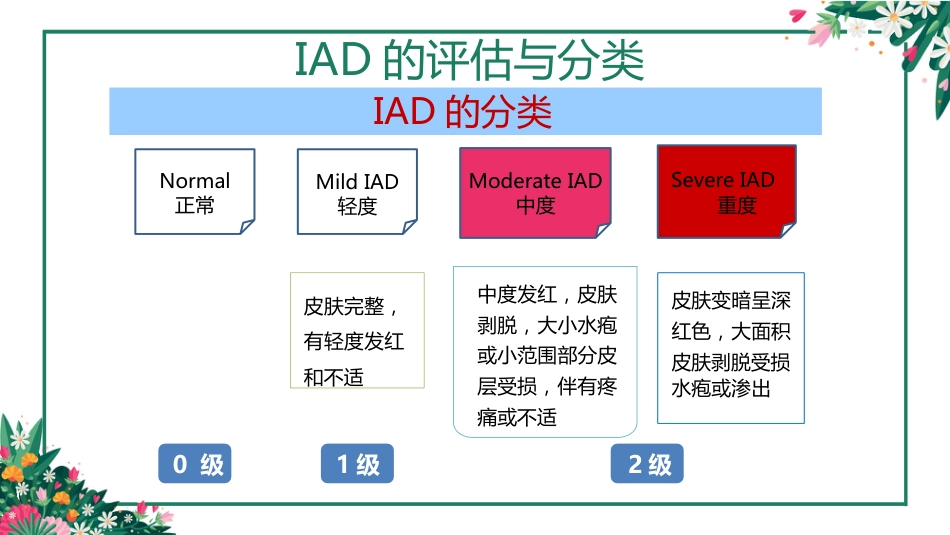 IAD 的评估与分类

IAD 的分类

Normal
正常

Mild IAD
轻度

Moderate IAD
中度

Severe IAD
重度

皮肤完整，有轻度发红和不适

中度发红，皮肤剥脱，大小水疱或小范围部分皮层受损，伴有疼痛或不适

皮肤变暗呈深红色，大面积皮肤剥脱受损水疱或渗出

0 级

1 级

2 级